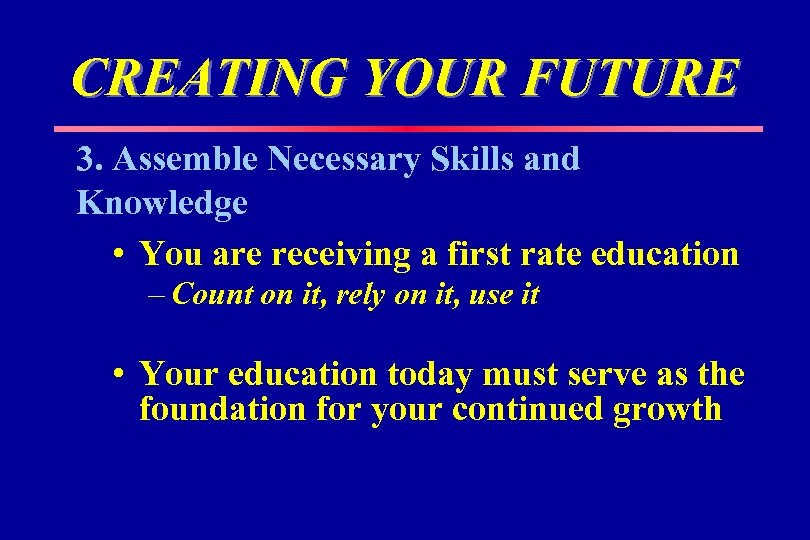 CREATING YOUR FUTURE

3. Assemble Necessary Skills and Knowledge

• You are receiving a first rate education
– Count on it, rely on it, use it

• Your education today must serve as the foundation for your continued growth